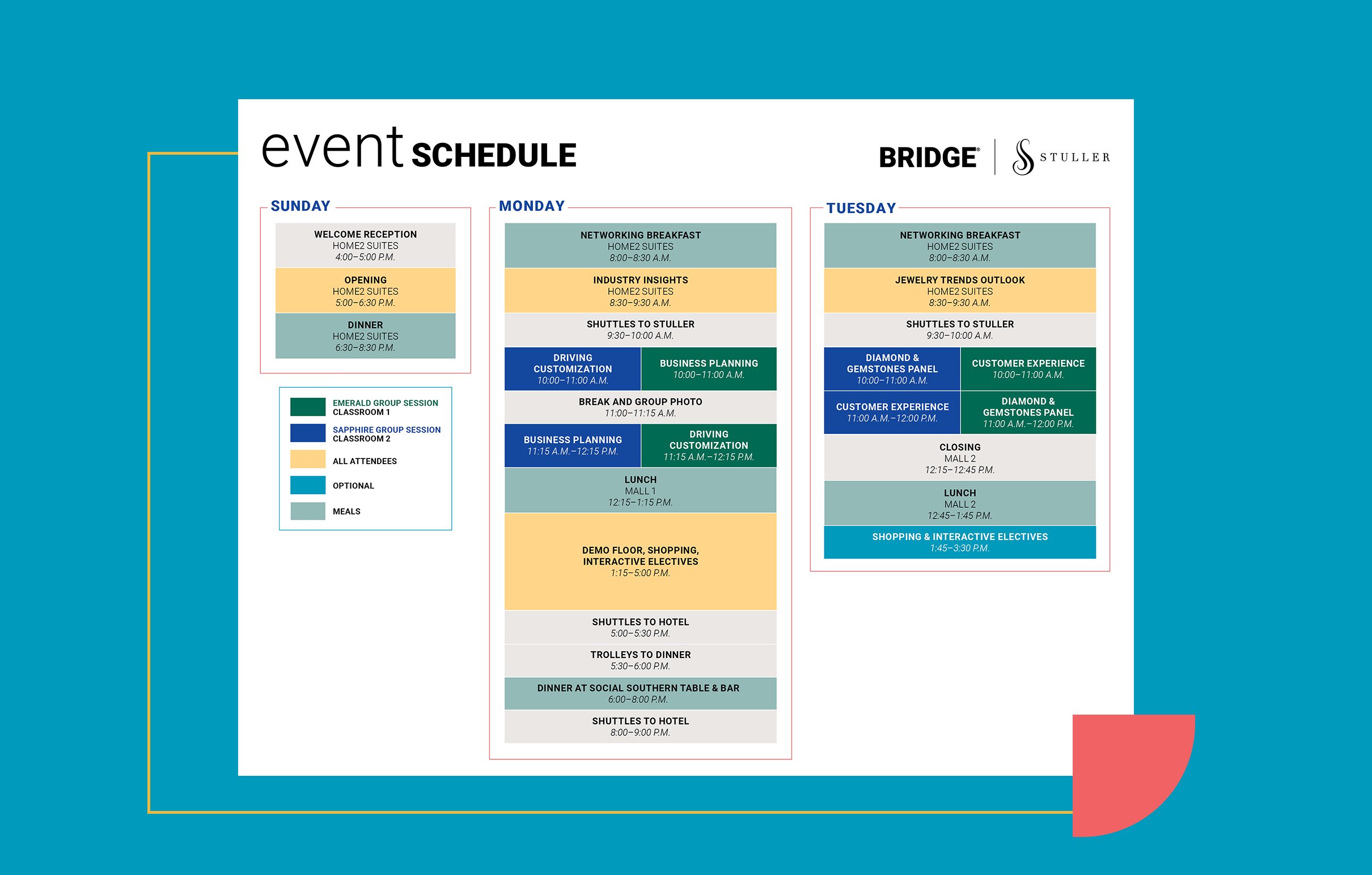 event SCHEDULE

BRIDGE® | STULLER

SUNDAY

WELCOME RECEPTION
HOME2 SUITES
4:00–5:00 P.M.

OPENING
HOME2 SUITES
5:00–6:30 P.M.

DINNER
HOME2 SUITES
6:30–8:30 P.M.

EMERALD GROUP SESSION
CLASSROOM 1

SAPPHIRE GROUP SESSION
CLASSROOM 2

ALL ATTENDEES

OPTIONAL

MEALS

MONDAY

NETWORKING BREAKFAST
HOME2 SUITES
8:00–8:30 A.M.

INDUSTRY INSIGHTS
HOME2 SUITES
8:30–9:30 A.M.

SHUTTLES TO STULLER
9:30–10:00 A.M.

DRIVING CUSTOMIZATION
10:00–11:00 A.M.

BUSINESS PLANNING
10:00–11:00 A.M.

BREAK AND GROUP PHOTO
11:00–11:15 A.M.

BUSINESS PLANNING
11:15 A.M.–12:15 P.M.

DRIVING CUSTOMIZATION
11:15 A.M.–12:15 P.M.

LUNCH
MALL 1
12:15–1:15 P.M.

DEMO FLOOR, SHOPPING, INTERACTIVE ELECTIVES
1:15–5:00 P.M.

SHUTTLES TO HOTEL
5:00–5:30 P.M.

TROLLEYS TO DINNER
5:30–6:00 P.M.

DINNER AT SOCIAL SOUTHERN TABLE & BAR
6:00–8:00 P.M.

SHUTTLES TO HOTEL
8:00–9:00 P.M.

TUESDAY

NETWORKING BREAKFAST
HOME2 SUITES
8:00–8:30 A.M.

JEWELRY TRENDS OUTLOOK
HOME2 SUITES
8:30–9:30 A.M.

SHUTTLES TO STULLER
9:30–10:00 A.M.

DIAMOND & GEMSTONES PANEL
10:00–11:00 A.M.

CUSTOMER EXPERIENCE
10:00–11:00 A.M.

CUSTOMER EXPERIENCE
11:00 A.M.–12:00 P.M.

DIAMOND & GEMSTONES PANEL
11:00 A.M.–12:00 P.M.

CLOSING
MALL 2
12:15–12:45 P.M.

LUNCH
MALL 2
12:45–1:45 P.M.

SHOPPING & INTERACTIVE ELECTIVES
1:45–3:30 P.M.